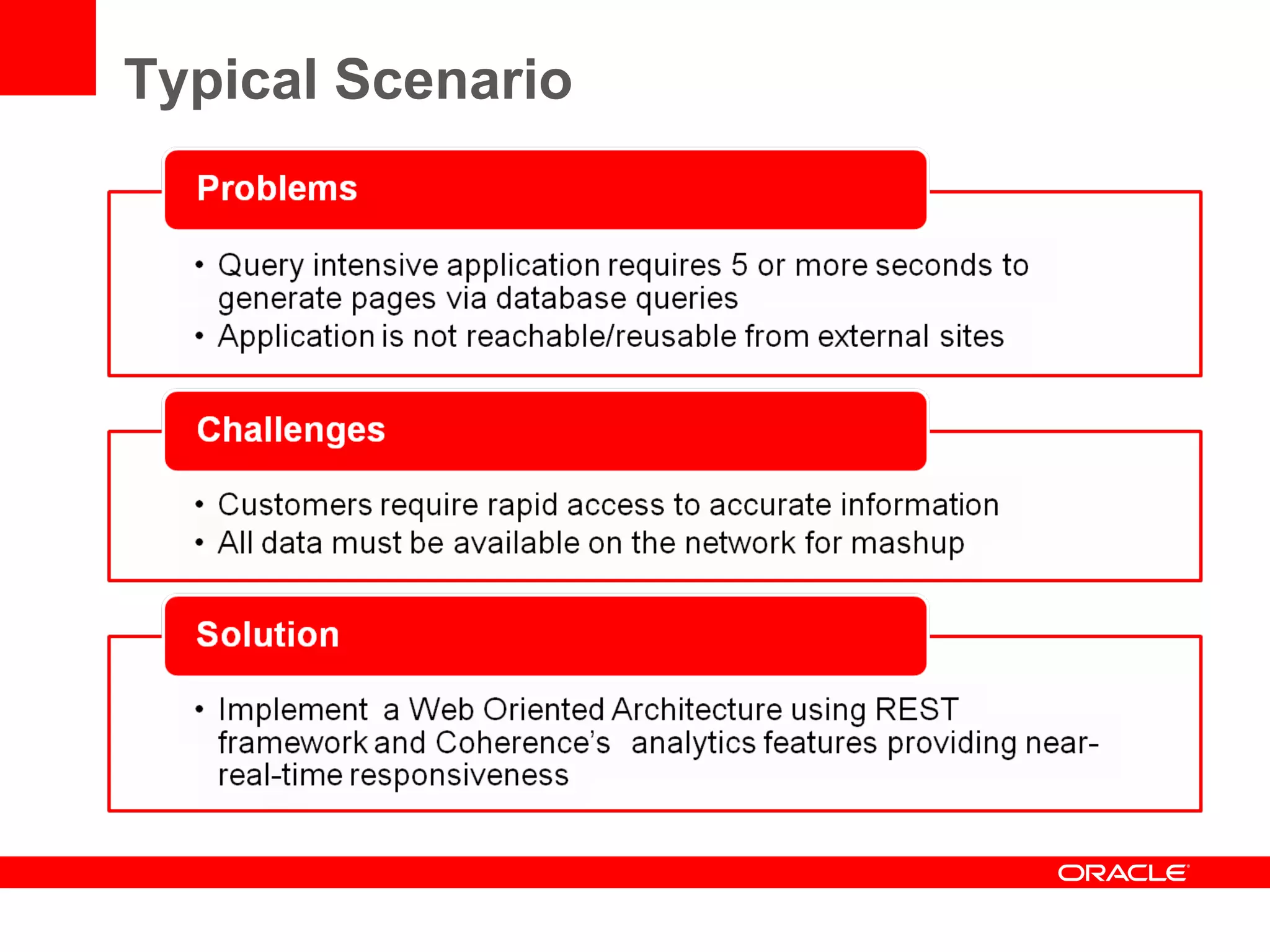 Typical Scenario

Problems

• Query intensive application requires 5 or more seconds to generate pages via database queries
• Application is not reachable/reusable from external sites

Challenges

• Customers require rapid access to accurate information
• All data must be available on the network for mashup

Solution

• Implement a Web Oriented Architecture using REST framework and Coherence's analytics features providing near-real-time responsiveness

ORACLE